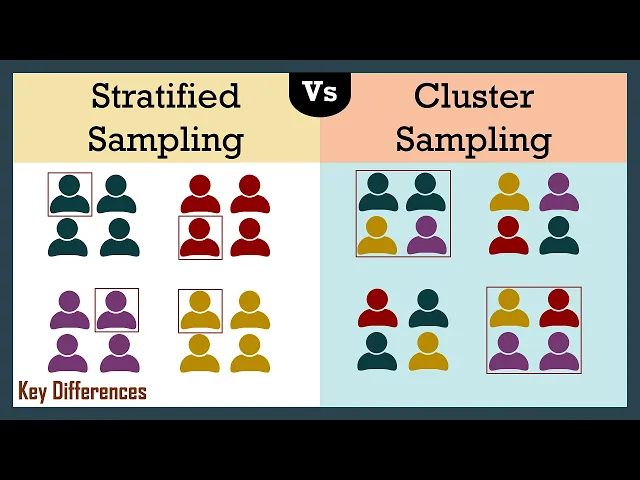 Stratified Sampling

Vs

Cluster Sampling

Key Differences